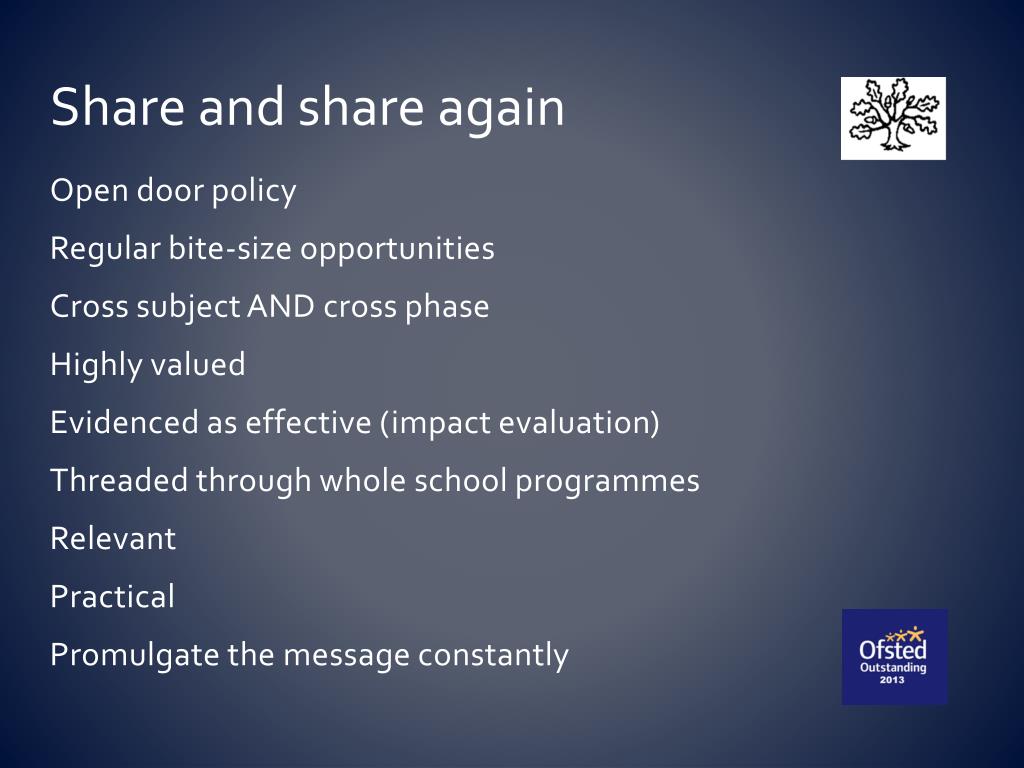 Share and share again

Open door policy

Regular bite-size opportunities

Cross subject AND cross phase

Highly valued

Evidenced as effective (impact evaluation)

Threaded through whole school programmes

Relevant

Practical

Promulgate the message constantly

Ofsted
Outstanding
2013